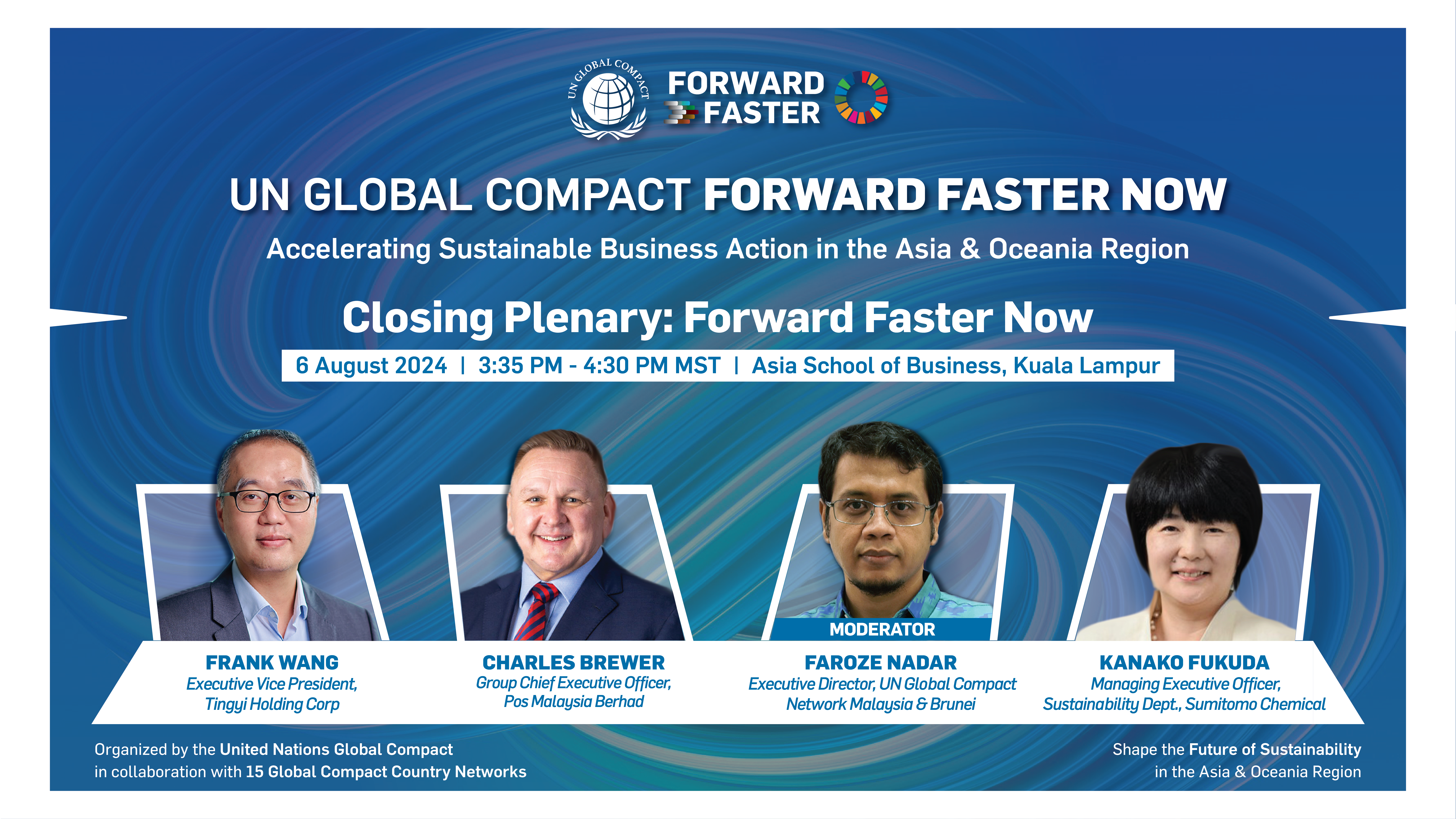 UN GLOBAL COMPACT

FORWARD FASTER

UN GLOBAL COMPACT FORWARD FASTER NOW

Accelerating Sustainable Business Action in the Asia & Oceania Region

Closing Plenary: Forward Faster Now

6 August 2024 | 3:35 PM - 4:30 PM MST | Asia School of Business, Kuala Lampur

FRANK WANG
Executive Vice President, Tingyi Holding Corp

CHARLES BREWER
Group Chief Executive Officer, Pos Malaysia Berhad

MODERATOR
FAROZE NADAR
Executive Director, UN Global Compact Network Malaysia & Brunei

KANAKO FUKUDA
Managing Executive Officer, Sustainability Dept., Sumitomo Chemical

Organized by the United Nations Global Compact in collaboration with 15 Global Compact Country Networks

Shape the Future of Sustainability in the Asia & Oceania Region